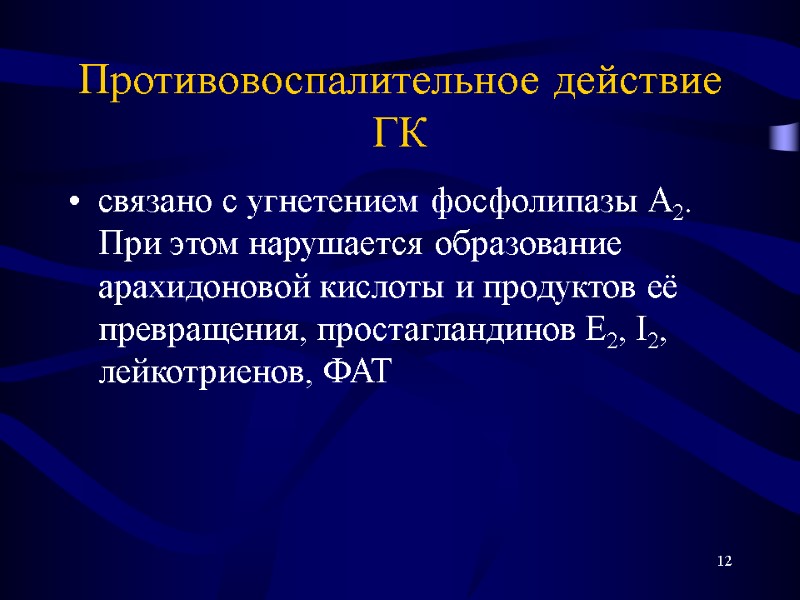 Противовоспалительное действие ГК

• связано с угнетением фосфолипазы $A_2$. При этом нарушается образование арахидоновой кислоты и продуктов её превращения, простагландинов $E_2$, $I_2$, лейкотриенов, ФАТ

12